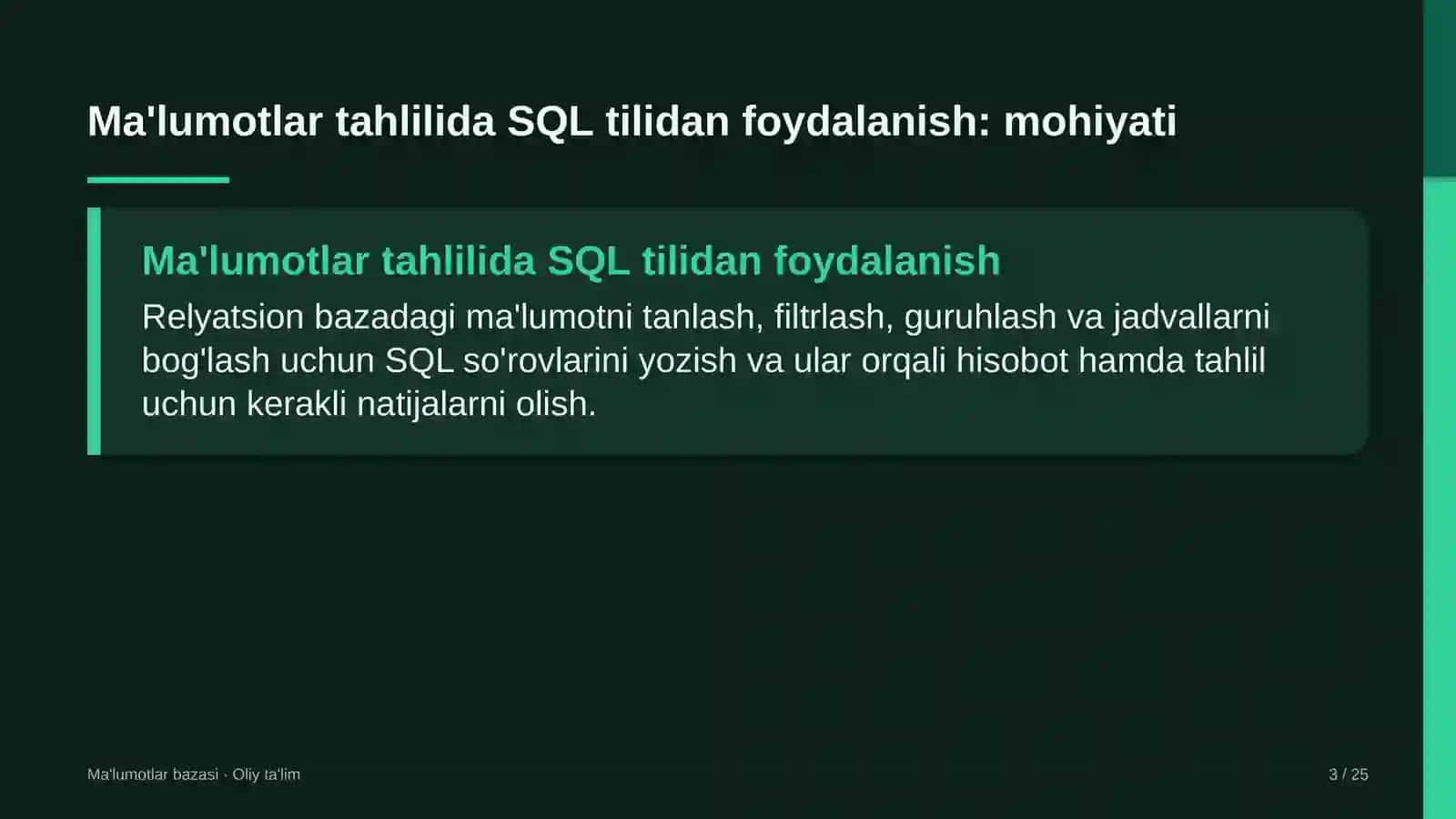 Ma'lumotlar tahlilida SQL tilidan foydalanish: mohiyati

Ma'lumotlar tahlilida SQL tilidan foydalanish

Relyatsion bazadagi ma'lumotni tanlash, filtrlash, guruhlash va jadvallarni bog'lash uchun SQL so'rovlarini yozish va ular orqali hisobot hamda tahlil uchun kerakli natijalarni olish.

Ma'lumotlar bazasi · Oliy ta'lim

3 / 25